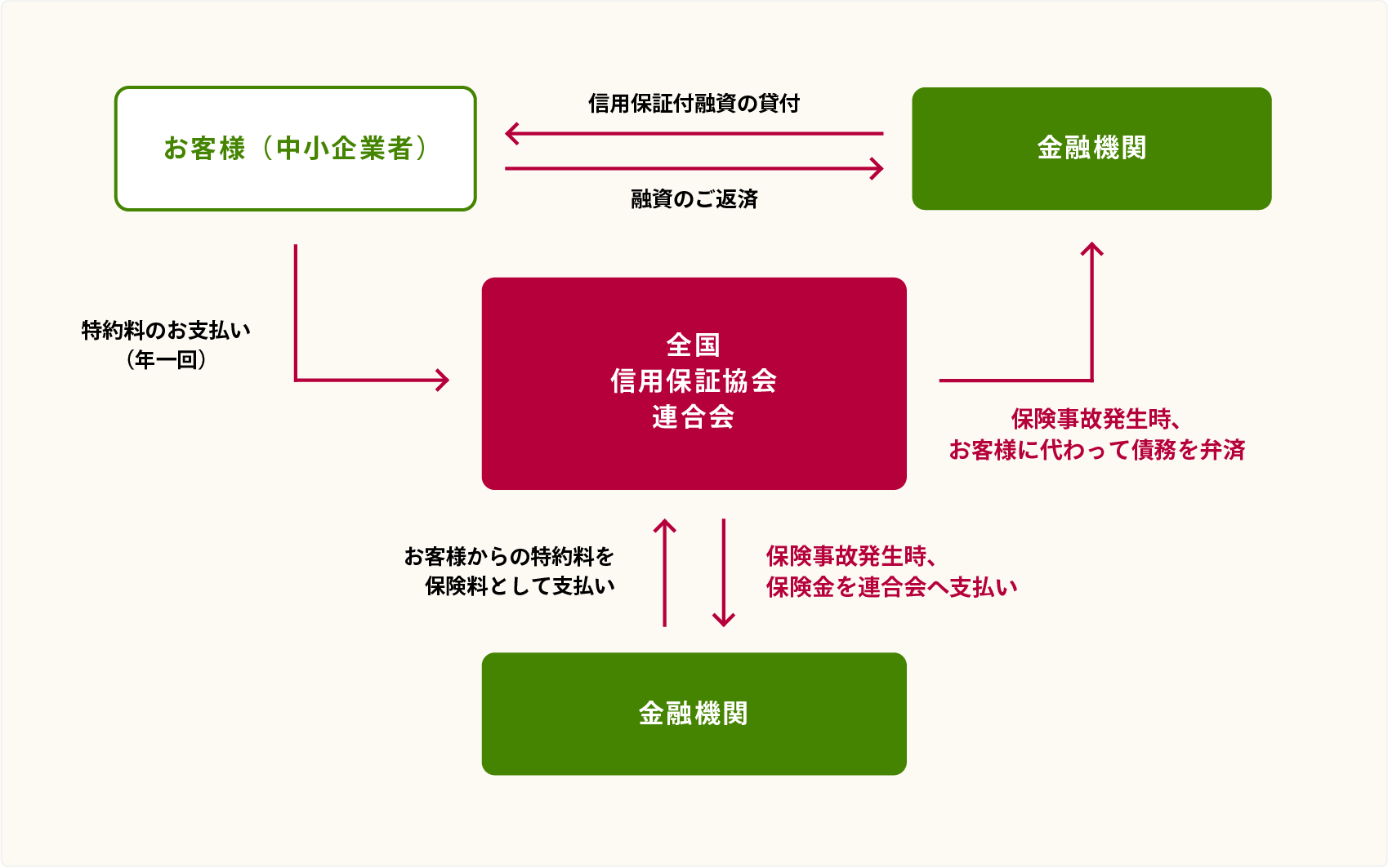 お客様（中小企業者）

信用保証付融資の貸付

融資のご返済

金融機関

特約料のお支払い
（年一回）

全国
信用保証協会
連合会

保険事故発生時、
お客様に代わって債務を弁済

お客様からの特約料を
保険料として支払い

保険事故発生時、
保険金を連合会へ支払い

金融機関